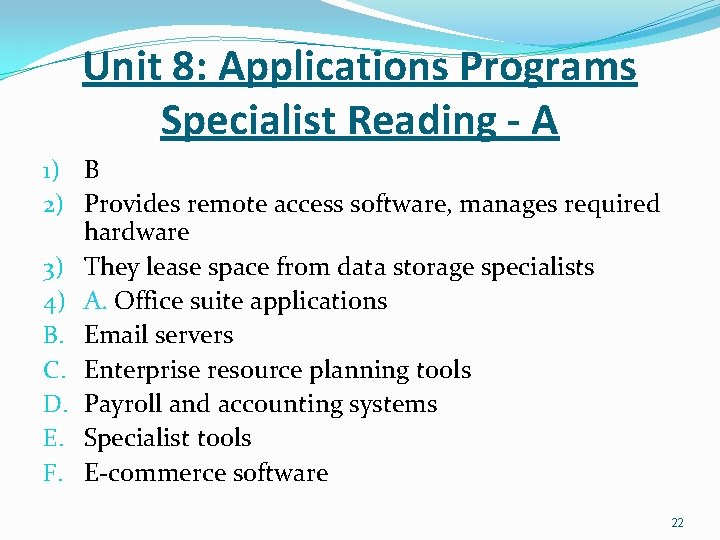 Unit 8: Applications Programs Specialist Reading - A

1) B
2) Provides remote access software, manages required hardware
3) They lease space from data storage specialists
4) A. Office suite applications
B. Email servers
C. Enterprise resource planning tools
D. Payroll and accounting systems
E. Specialist tools
F. E-commerce software

22